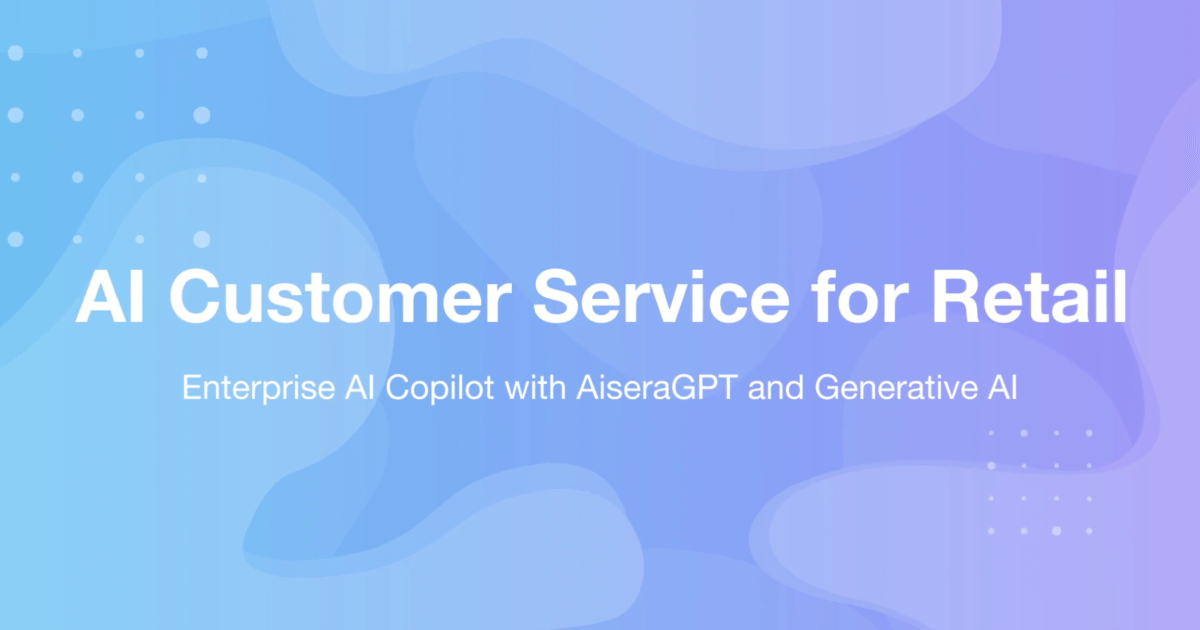 AI Customer Service for Retail

Enterprise AI Copilot with AiseraGPT and Generative AI